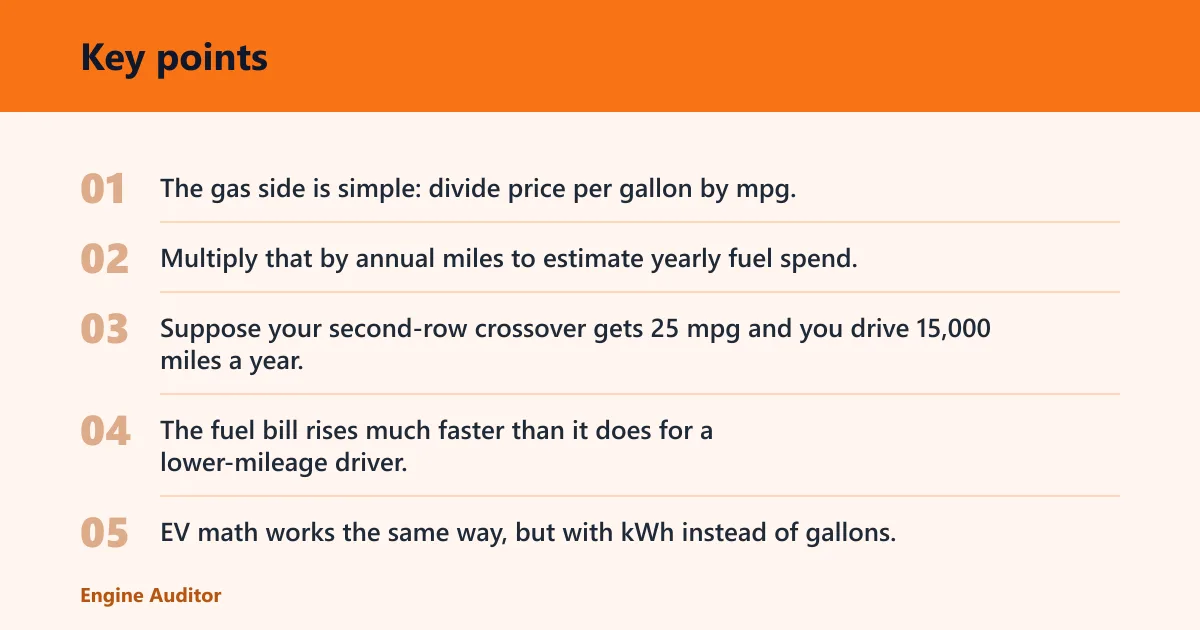 Key points

01 The gas side is simple: divide price per gallon by mpg.

02 Multiply that by annual miles to estimate yearly fuel spend.

03 Suppose your second-row crossover gets 25 mpg and you drive 15,000 miles a year.

04 The fuel bill rises much faster than it does for a lower-mileage driver.

05 EV math works the same way, but with kWh instead of gallons.

Engine Auditor